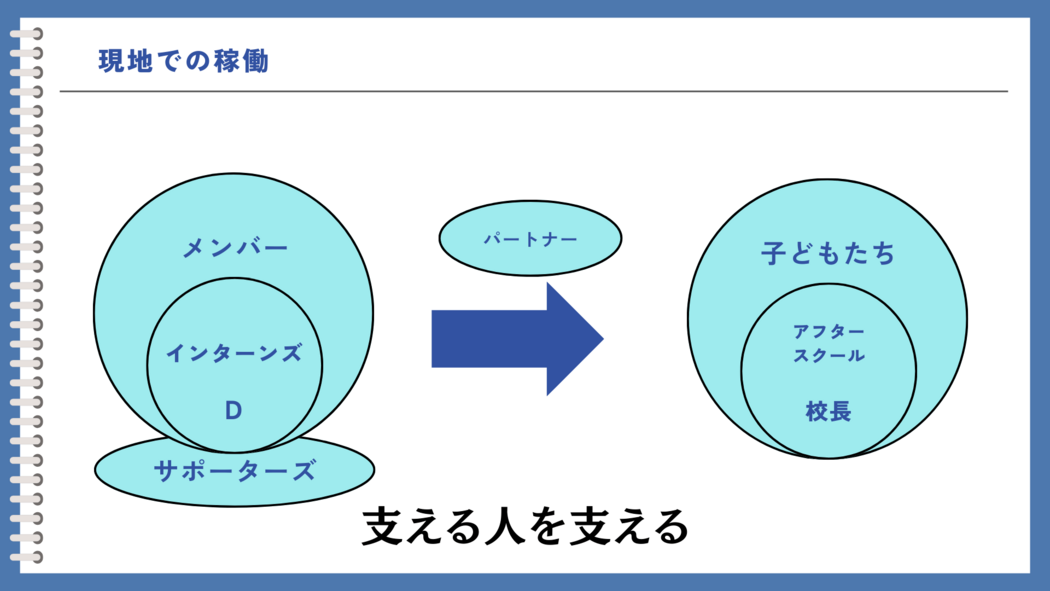 現地での稼働

メンバー

インターンズ

D

サポーターズ

パートナー

子どもたち

アフタースクール

校長

支える人を支える